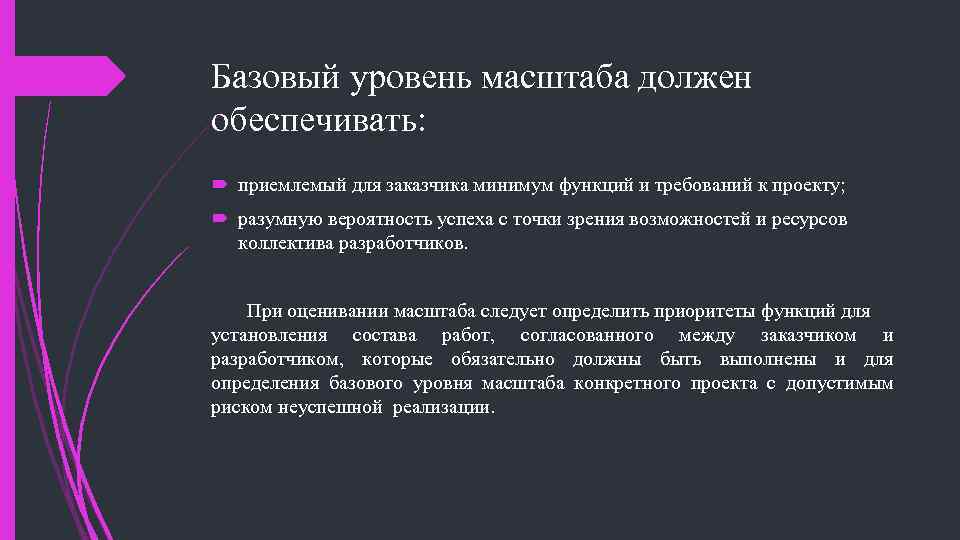 Базовый уровень масштаба должен обеспечивать:

приемлемый для заказчика минимум функций и требований к проекту;

разумную вероятность успеха с точки зрения возможностей и ресурсов коллектива разработчиков.

При оценивании масштаба следует определить приоритеты функций для установления состава работ, согласованного между заказчиком и разработчиком, которые обязательно должны быть выполнены и для определения базового уровня масштаба конкретного проекта с допустимым риском неуспешной реализации.